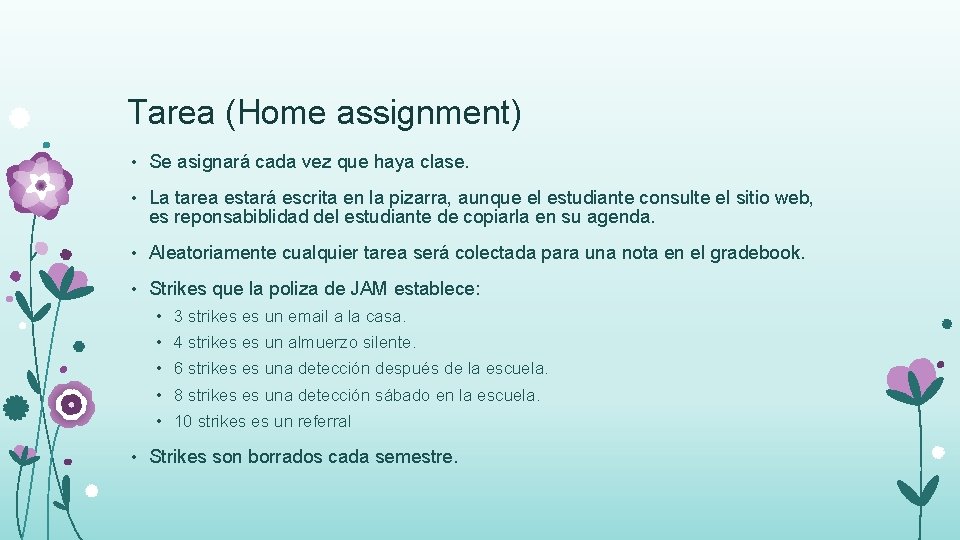 Tarea (Home assignment)

• Se asignará cada vez que haya clase.

• La tarea estará escrita en la pizarra, aunque el estudiante consulte el sitio web, es reponsabiblidad del estudiante de copiarla en su agenda.

• Aleatoriamente cualquier tarea será colectada para una nota en el gradebook.

• Strikes que la poliza de JAM establece:
  • 3 strikes es un email a la casa.
  • 4 strikes es un almuerzo silente.
  • 6 strikes es una detección después de la escuela.
  • 8 strikes es una detección sábado en la escuela.
  • 10 strikes es un referral

• Strikes son borrados cada semestre.